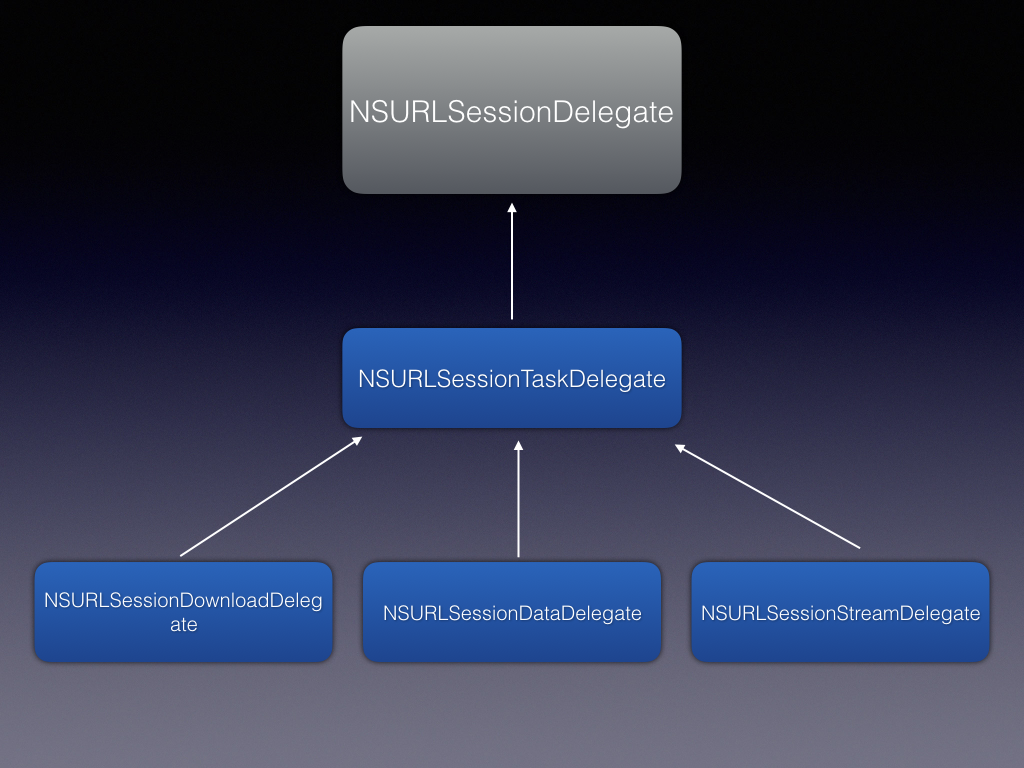 NSURLSessionDelegate

NSURLSessionTaskDelegate

NSURLSessionDownloadDelegate

NSURLSessionDataDelegate

NSURLSessionStreamDelegate